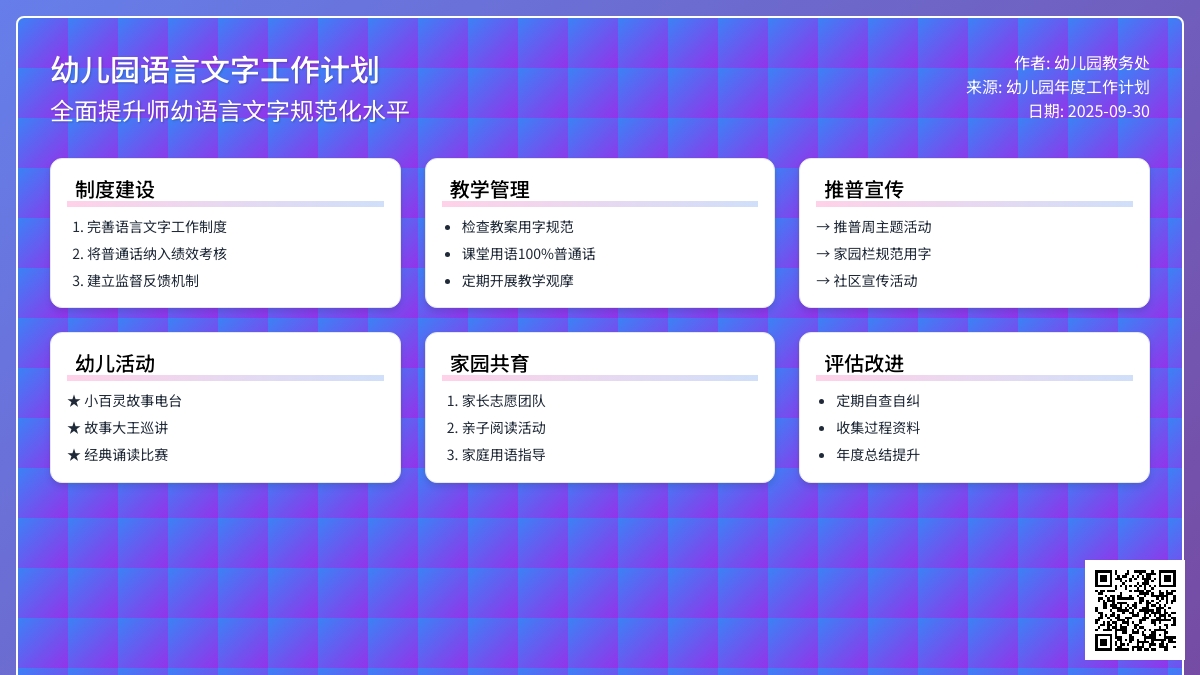 幼儿园语言文字工作计划
全面提升师幼语言文字规范化水平

作者: 幼儿园教务处
来源: 幼儿园年度工作计划
日期: 2025-09-30

制度建设
1. 完善语言文字工作制度
2. 将普通话纳入绩效考核
3. 建立监督反馈机制

教学管理
• 检查教案用字规范
• 课堂用语100%普通话
• 定期开展教学观摩

推普宣传
→ 推普周主题活动
→ 家园栏规范用字
→ 社区宣传活动

幼儿活动
★ 小百灵故事电台
★ 故事大王巡讲
★ 经典诵读比赛

家园共育
1. 家长志愿团队
2. 亲子阅读活动
3. 家庭用语指导

评估改进
• 定期自查自纠
• 收集过程资料
• 年度总结提升